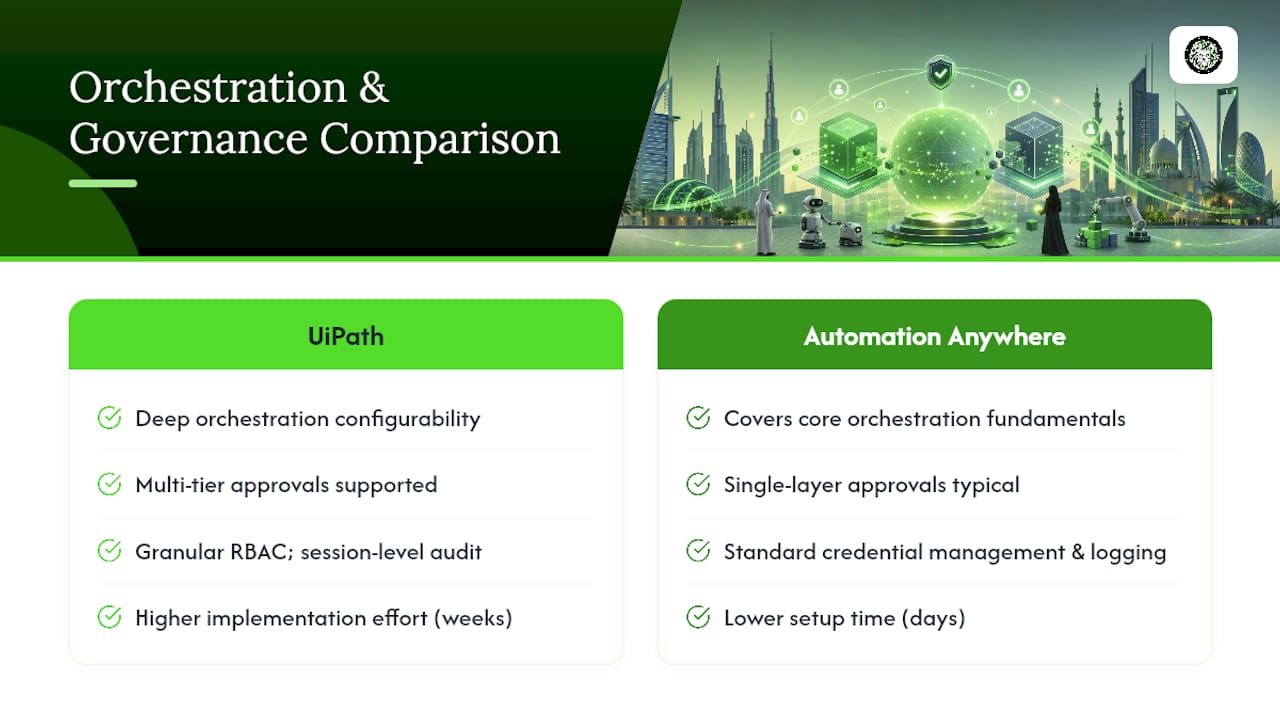 Orchestration & Governance Comparison

UiPath

Deep orchestration configurability

Multi-tier approvals supported

Granular RBAC; session-level audit

Higher implementation effort (weeks)

Automation Anywhere

Covers core orchestration fundamentals

Single-layer approvals typical

Standard credential management & logging

Lower setup time (days)